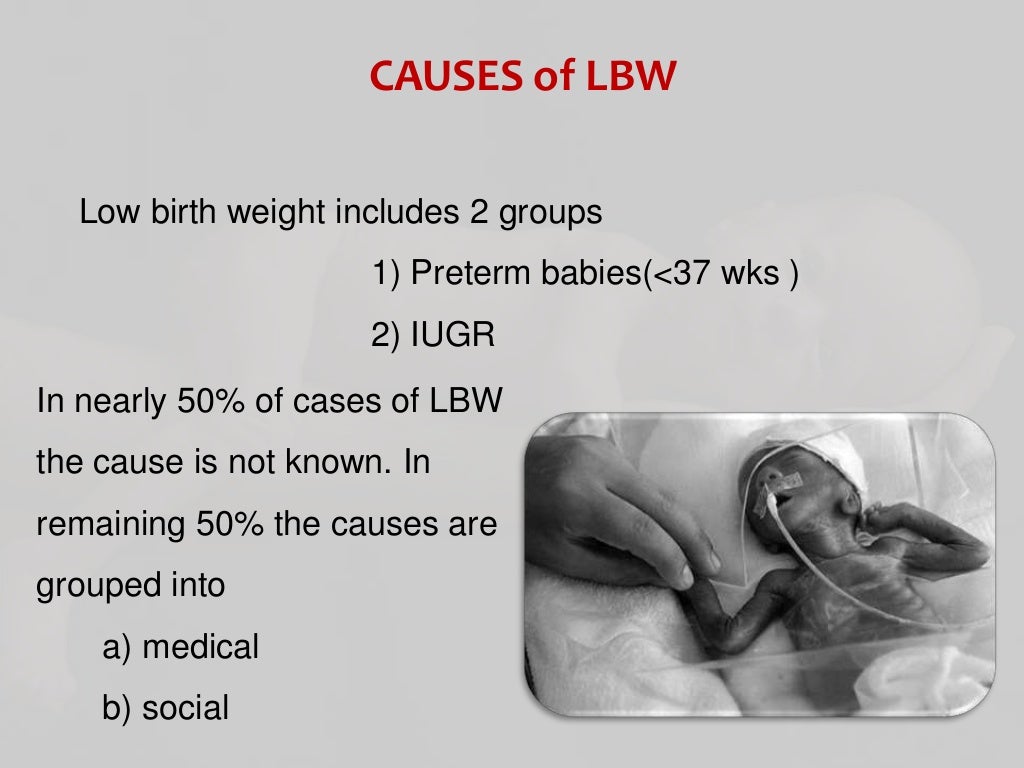 CAUSES of LBW

Low birth weight includes 2 groups

1) Preterm babies(<37 wks )

2) IUGR

In nearly 50% of cases of LBW the cause is not known. In remaining 50% the causes are grouped into

a) medical

b) social